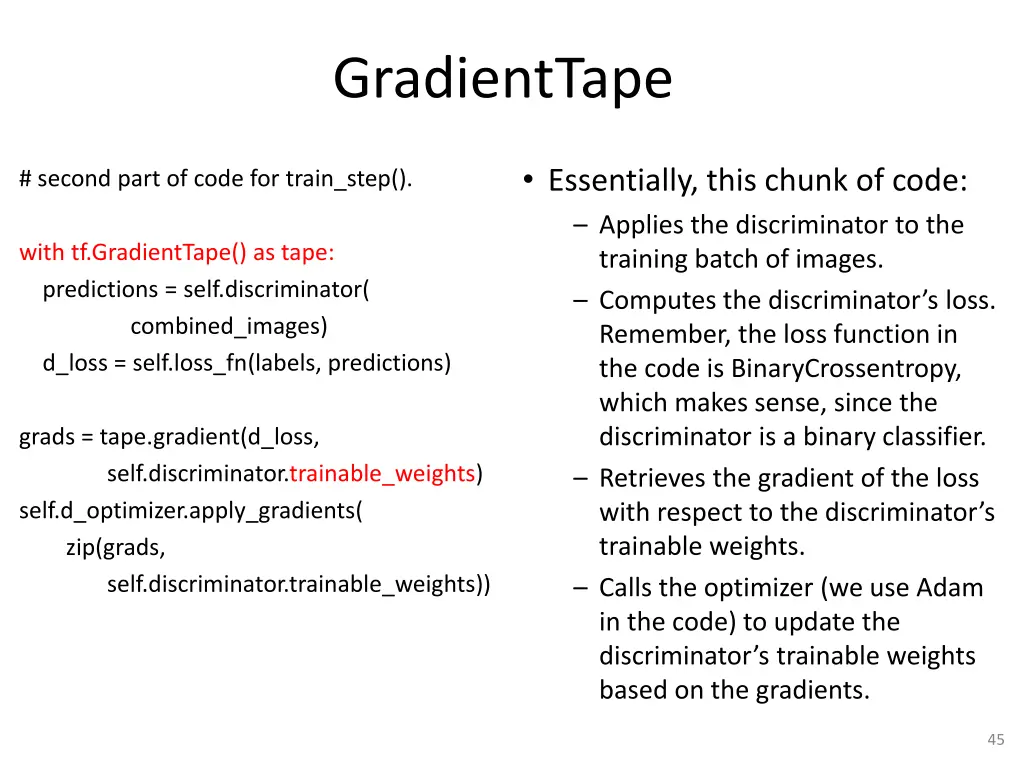 GradientTape

# second part of code for train_step().

with tf.GradientTape() as tape:
predictions = self.discriminator(
combined_images)
d_loss = self.loss_fn(labels, predictions)

grads = tape.gradient(d_loss,
self.discriminator.trainable_weights)
self.d_optimizer.apply_gradients(
zip(grads,
self.discriminator.trainable_weights))

• Essentially, this chunk of code:
– Applies the discriminator to the training batch of images.
– Computes the discriminator's loss. Remember, the loss function in the code is BinaryCrossentropy, which makes sense, since the discriminator is a binary classifier.
– Retrieves the gradient of the loss with respect to the discriminator's trainable weights.
– Calls the optimizer (we use Adam in the code) to update the discriminator's trainable weights based on the gradients.

45